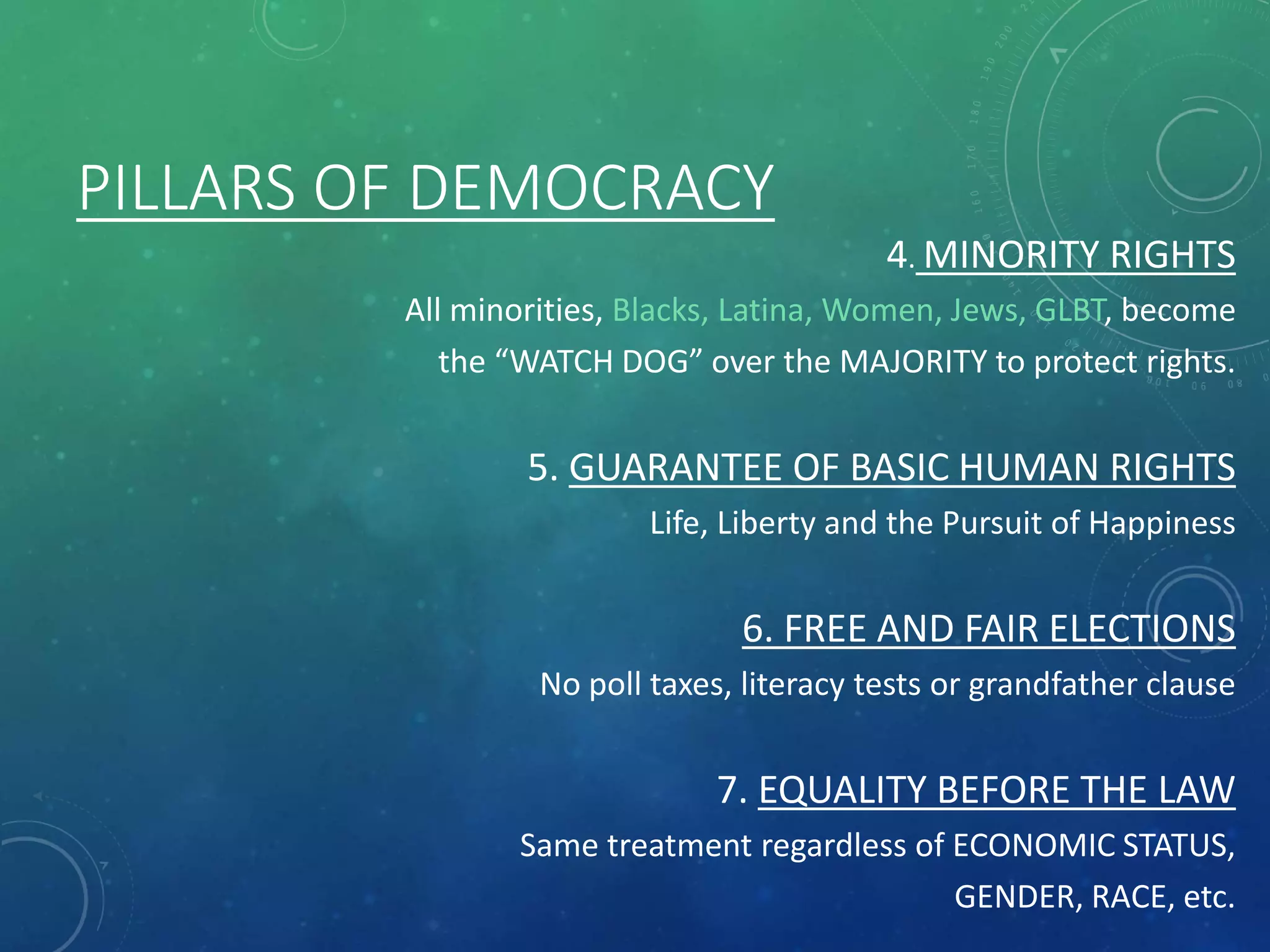 PILLARS OF DEMOCRACY

4. MINORITY RIGHTS

All minorities, Blacks, Latina, Women, Jews, GLBT, become the “WATCH DOG” over the MAJORITY to protect rights.

5. GUARANTEE OF BASIC HUMAN RIGHTS

Life, Liberty and the Pursuit of Happiness

6. FREE AND FAIR ELECTIONS

No poll taxes, literacy tests or grandfather clause

7. EQUALITY BEFORE THE LAW

Same treatment regardless of ECONOMIC STATUS, GENDER, RACE, etc.